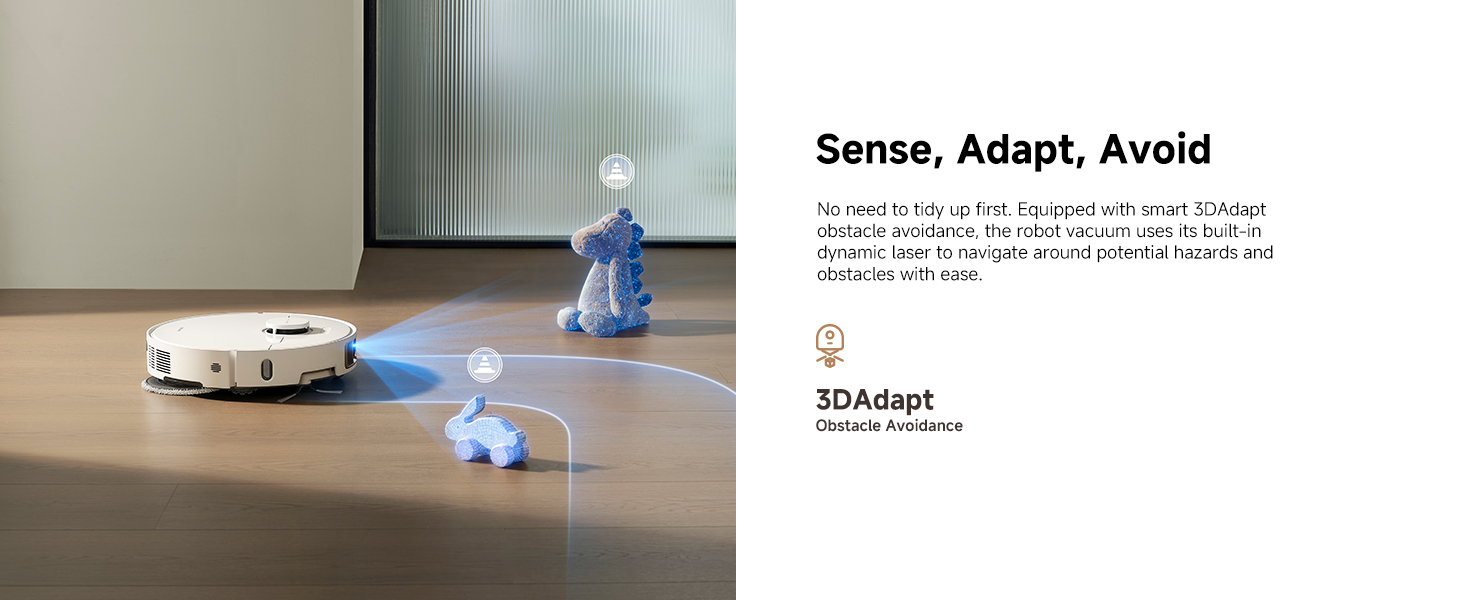 Sense, Adapt, Avoid

No need to tidy up first. Equipped with smart 3DAdapt obstacle avoidance, the robot vacuum uses its built-in dynamic laser to navigate around potential hazards and obstacles with ease.

3DAdapt
Obstacle Avoidance